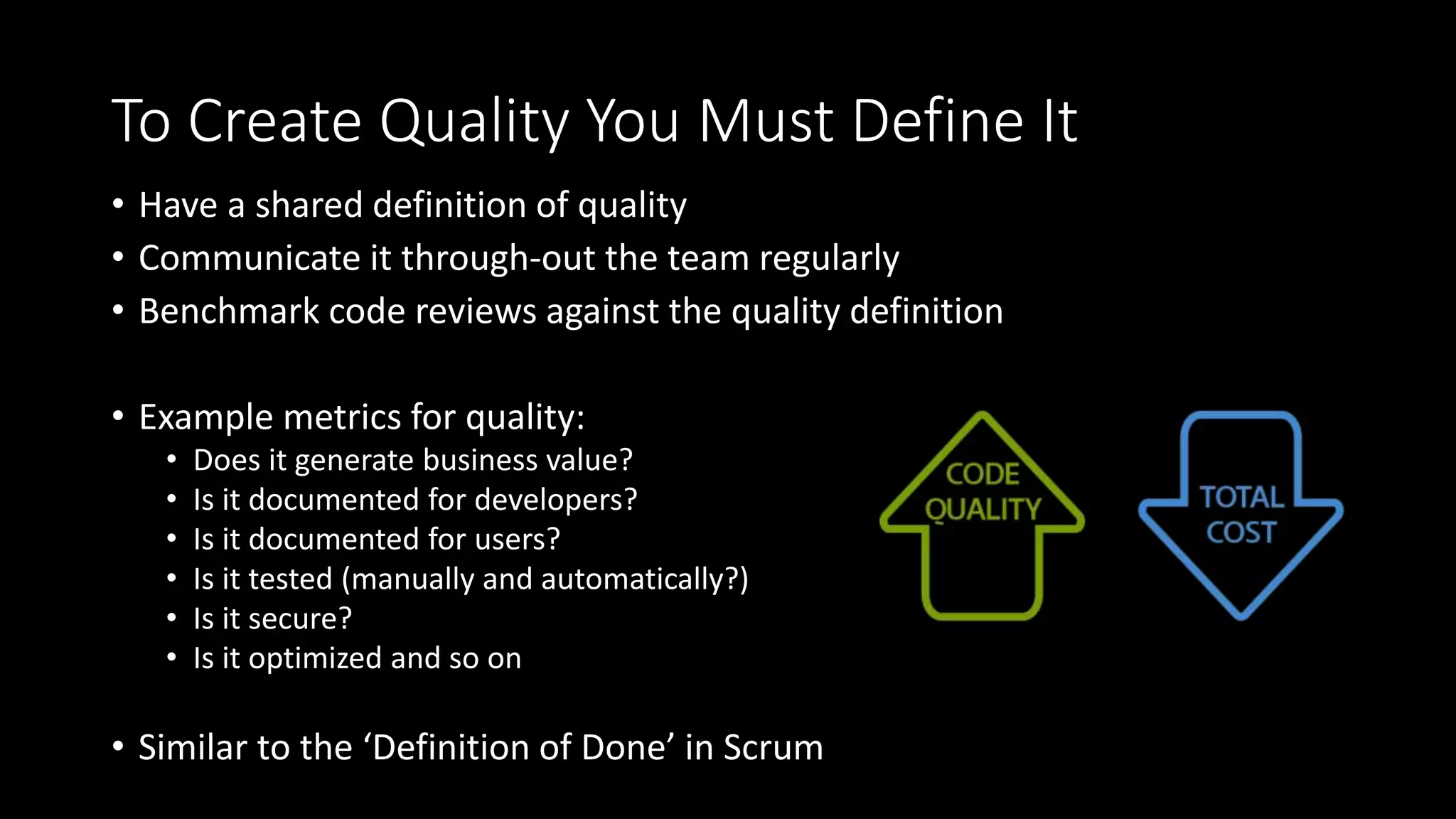 To Create Quality You Must Define It

• Have a shared definition of quality
• Communicate it through-out the team regularly
• Benchmark code reviews against the quality definition

• Example metrics for quality:
 • Does it generate business value?
 • Is it documented for developers?
 • Is it documented for users?
 • Is it tested (manually and automatically?)
 • Is it secure?
 • Is it optimized and so on

• Similar to the ‘Definition of Done’ in Scrum

CODE QUALITY

TOTAL COST